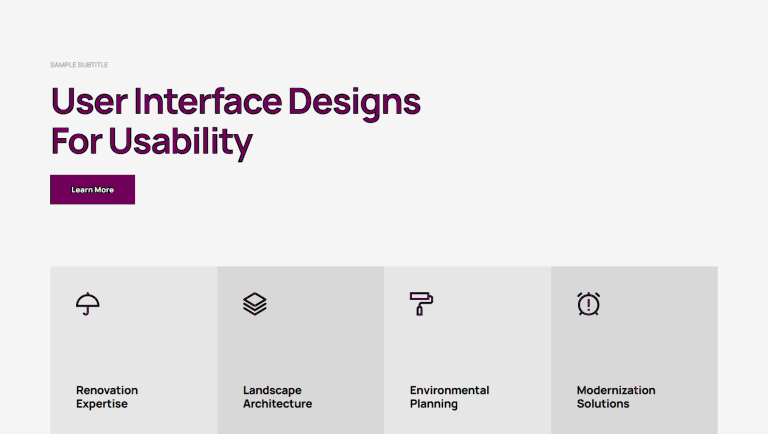 SAMPLE SUBTITLE

User Interface Designs For Usability

Learn More

Renovation Expertise

Landscape Architecture

Environmental Planning

Modernization Solutions